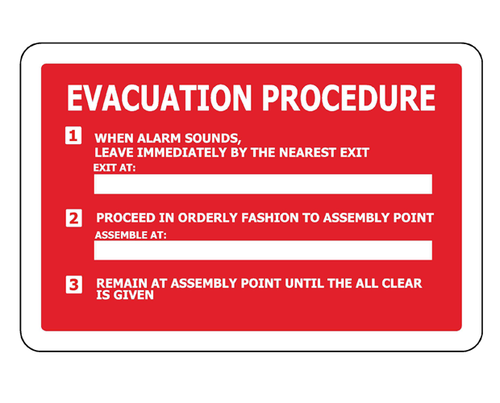 EVACUATION PROCEDURE

1 WHEN ALARM SOUNDS, LEAVE IMMEDIATELY BY THE NEAREST EXIT

EXIT AT:

2 PROCEED IN ORDERLY FASHION TO ASSEMBLY POINT

ASSEMBLE AT:

3 REMAIN AT ASSEMBLY POINT UNTIL THE ALL CLEAR IS GIVEN